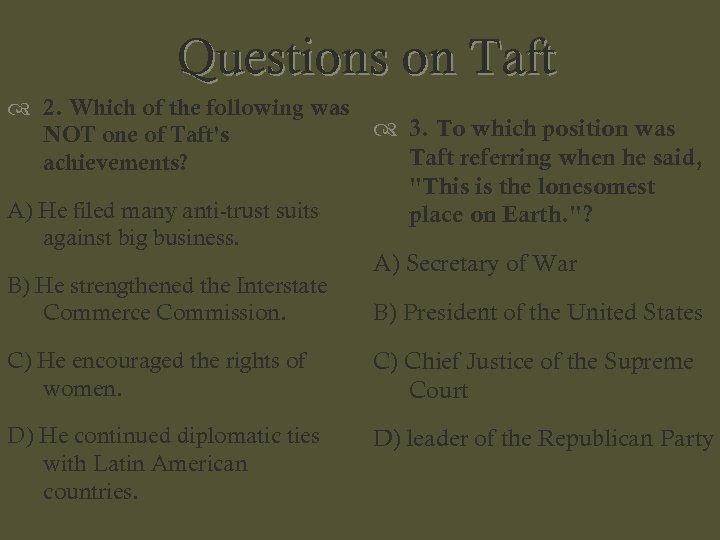 Questions on Taft

2. Which of the following was NOT one of Taft's achievements?

A) He filed many anti-trust suits against big business.

B) He strengthened the Interstate Commerce Commission.

C) He encouraged the rights of women.

D) He continued diplomatic ties with Latin American countries.

3. To which position was Taft referring when he said, "This is the lonesomest place on Earth."?

A) Secretary of War

B) President of the United States

C) Chief Justice of the Supreme Court

D) leader of the Republican Party